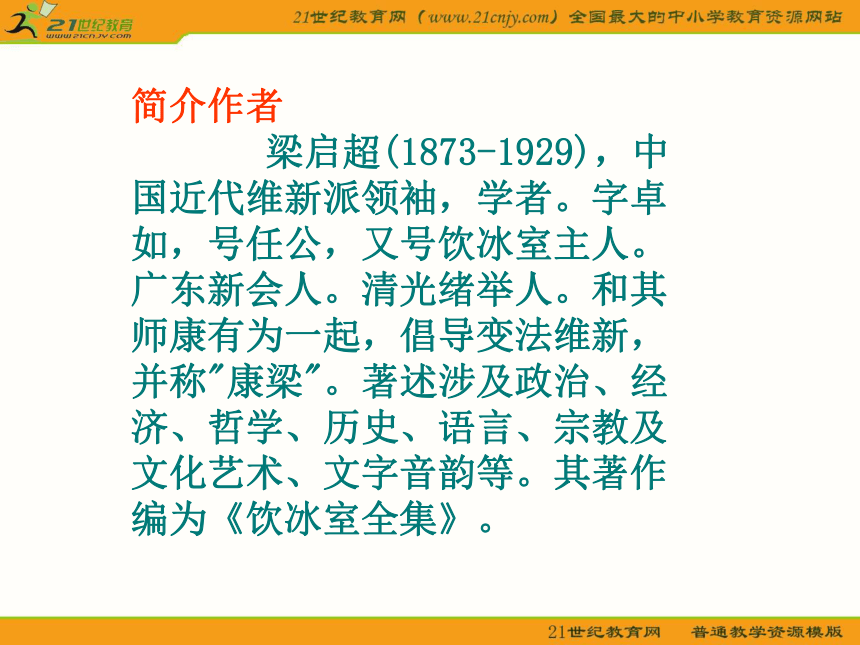 21世纪教育
www.21cnjy.com

21世纪教育网（www.21cnjy.com）全国最大的中小学教育资源网站

简介作者

梁启超(1873-1929)，中国近代维新派领袖，学者。字卓如，号任公，又号饮冰室主人。广东新会人。清光绪举人。和其师康有为一起，倡导变法维新，并称"康梁"。著述涉及政治、经济、哲学、历史、语言、宗教及文化艺术、文字音韵等。其著作编为《饮冰室全集》。

21世纪教育网　普通教学资源模版